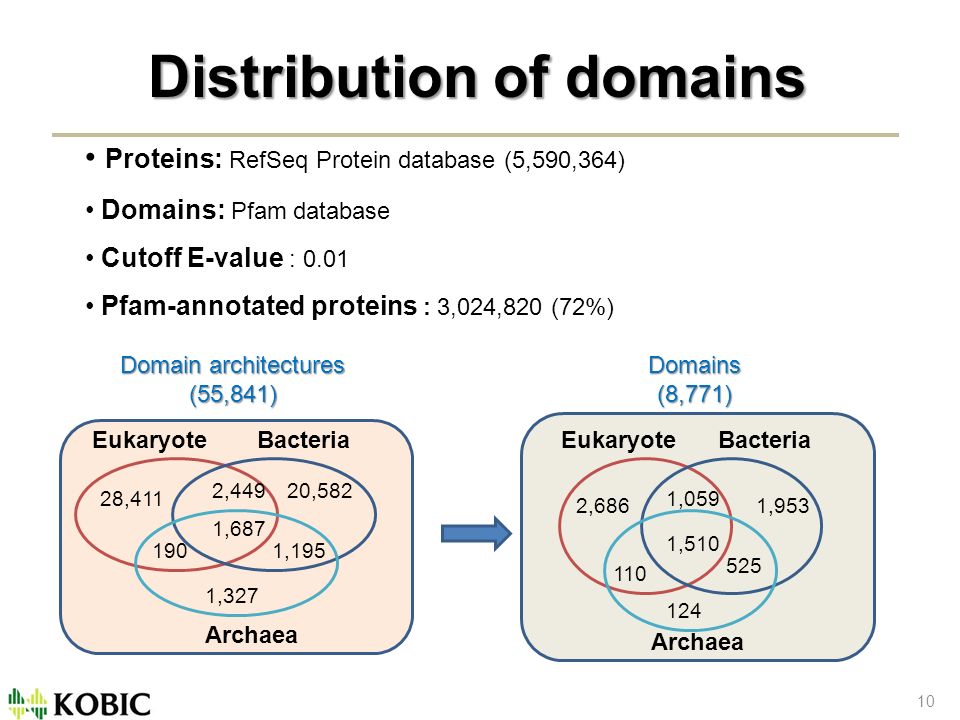 Distribution of domains

• Proteins: RefSeq Protein database (5,590,364)

• Domains: Pfam database

• Cutoff E-value : 0.01

• Pfam-annotated proteins : 3,024,820 (72%)

Domain architectures (55,841)

Eukaryote Bacteria

28,411 2,449 20,582 1,687 190 1,195 1,327

Archaea

Domains (8,771)

Eukaryote Bacteria

2,686 1,059 1,953 1,510 110 525 124

Archaea

KOBIC

10